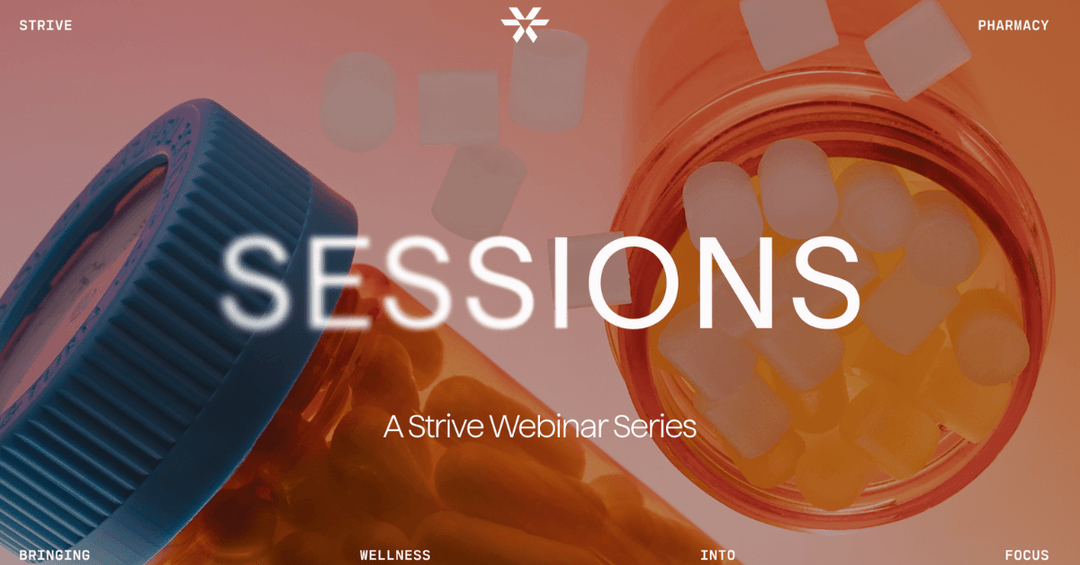 STRIVE

PHARMACY

SESSIONS

A Strive Webinar Series

BRINGING

WELLNESS

INTO

FOCUS